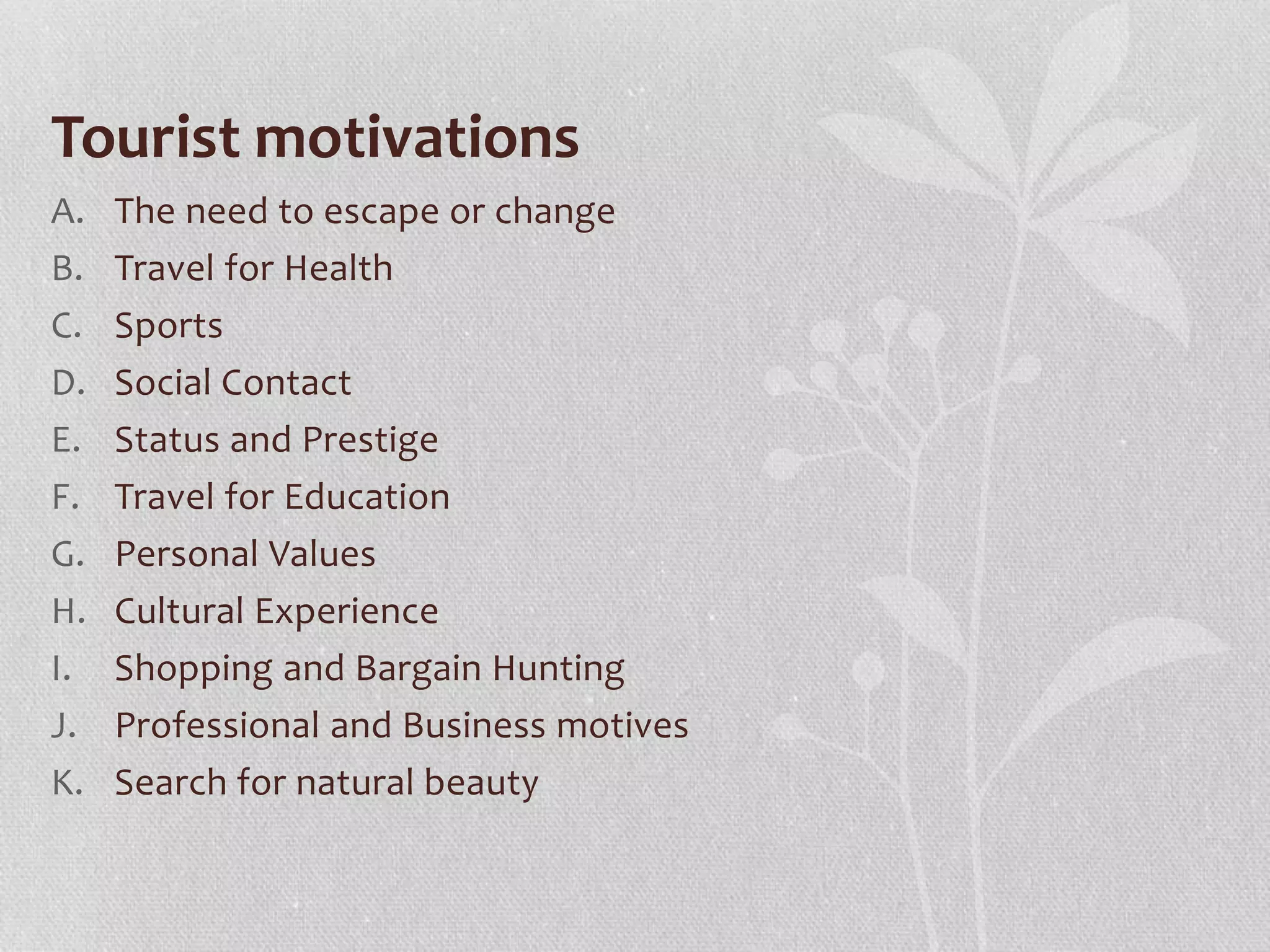 Tourist motivations

A. The need to escape or change
B. Travel for Health
C. Sports
D. Social Contact
E. Status and Prestige
F. Travel for Education
G. Personal Values
H. Cultural Experience
I. Shopping and Bargain Hunting
J. Professional and Business motives
K. Search for natural beauty